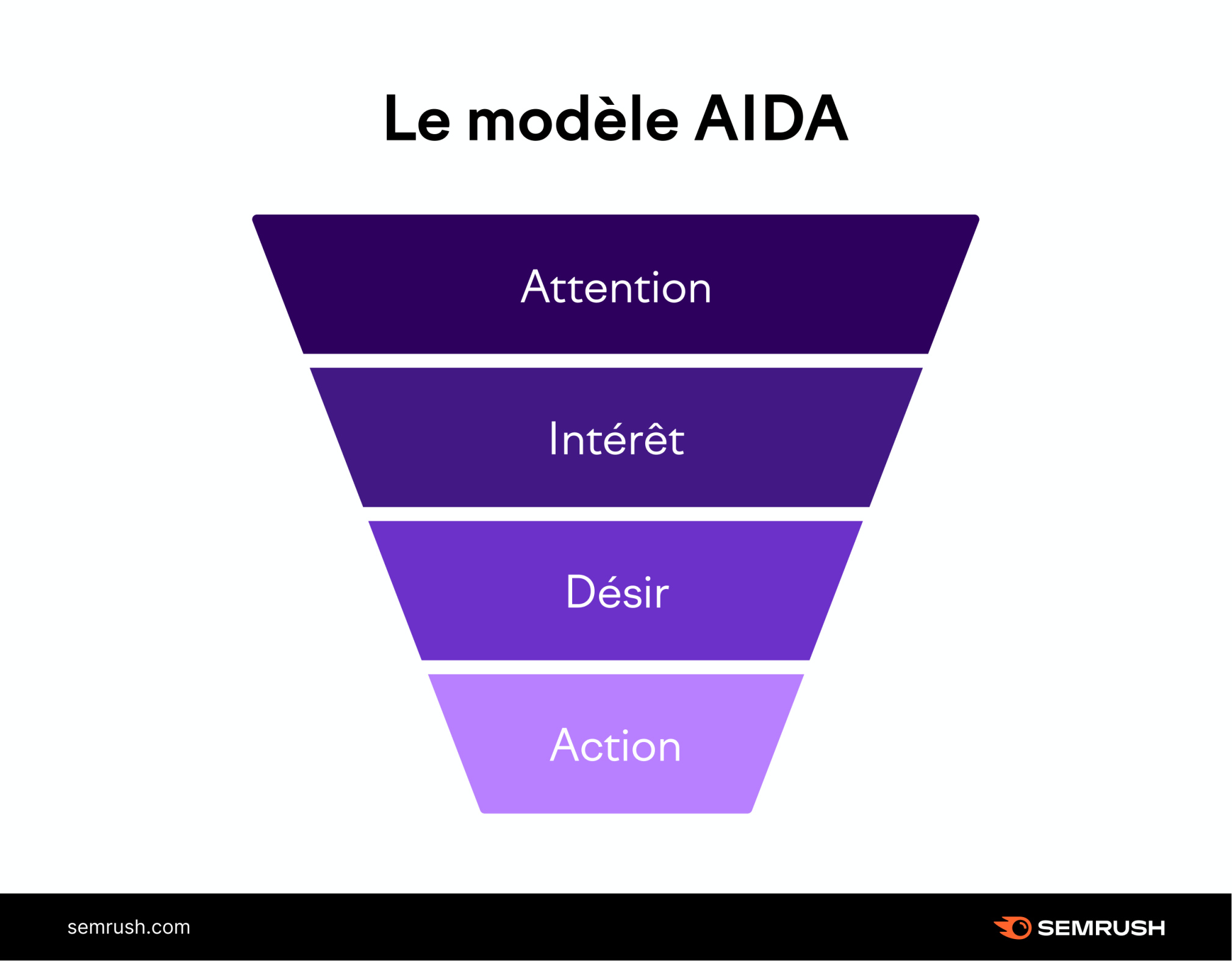 Le modèle AIDA

Attention

Intérêt

Désir

Action

semrush.com

SEMRUSH